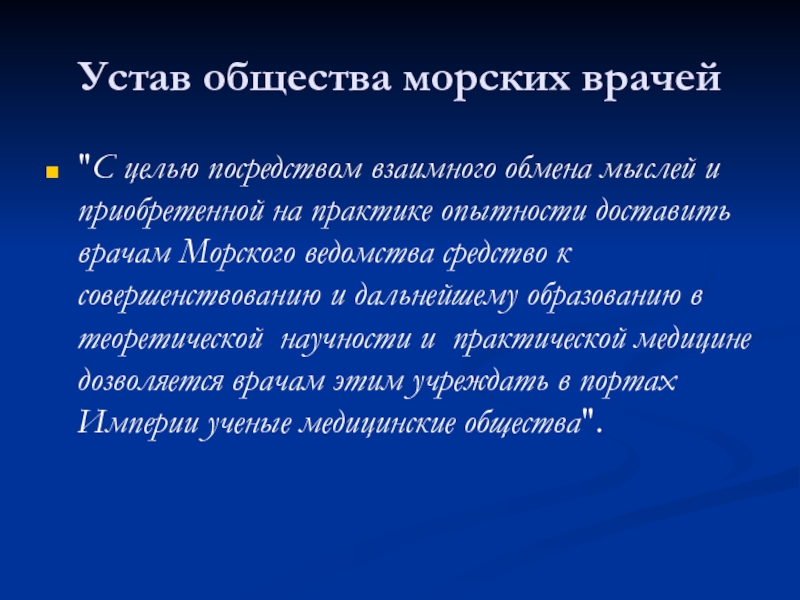 Устав общества морских врачей

"С целью посредством взаимного обмена мыслей и приобретенной на практике опытности доставить врачам Морского ведомства средство к совершенствованию и дальнейшему образованию в теоретической научности и практической медицине дозволяется врачам этим учреждать в портах Империи ученые медицинские общества".